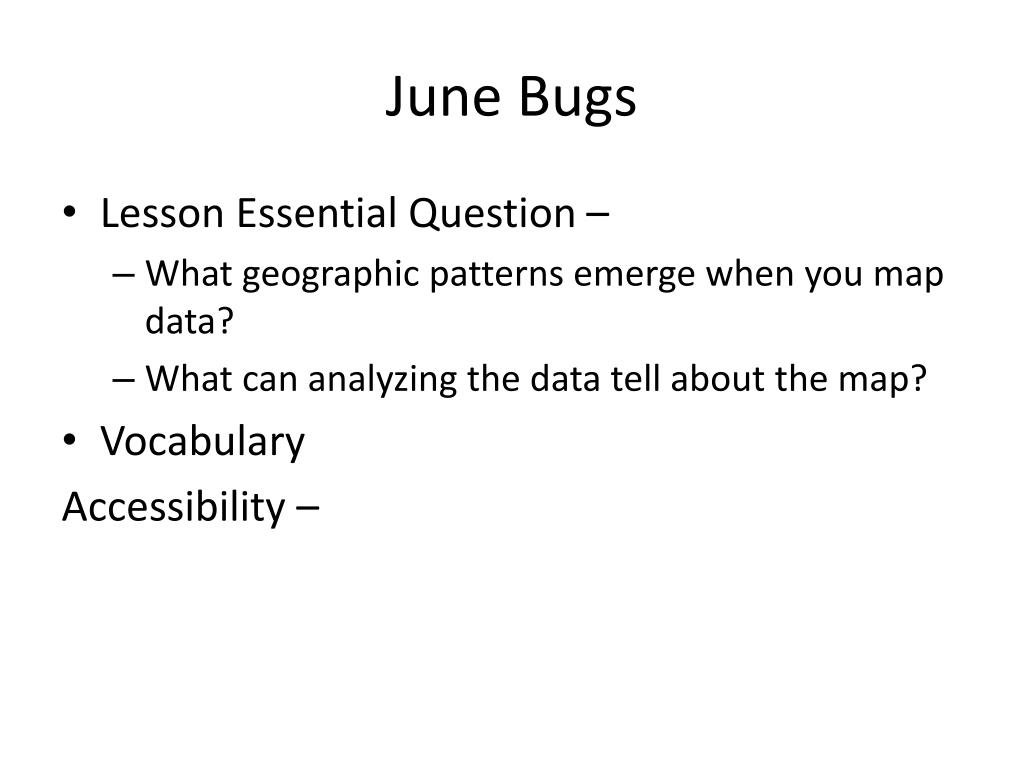 June Bugs

• Lesson Essential Question –
– What geographic patterns emerge when you map data?
– What can analyzing the data tell about the map?
• Vocabulary
Accessibility –